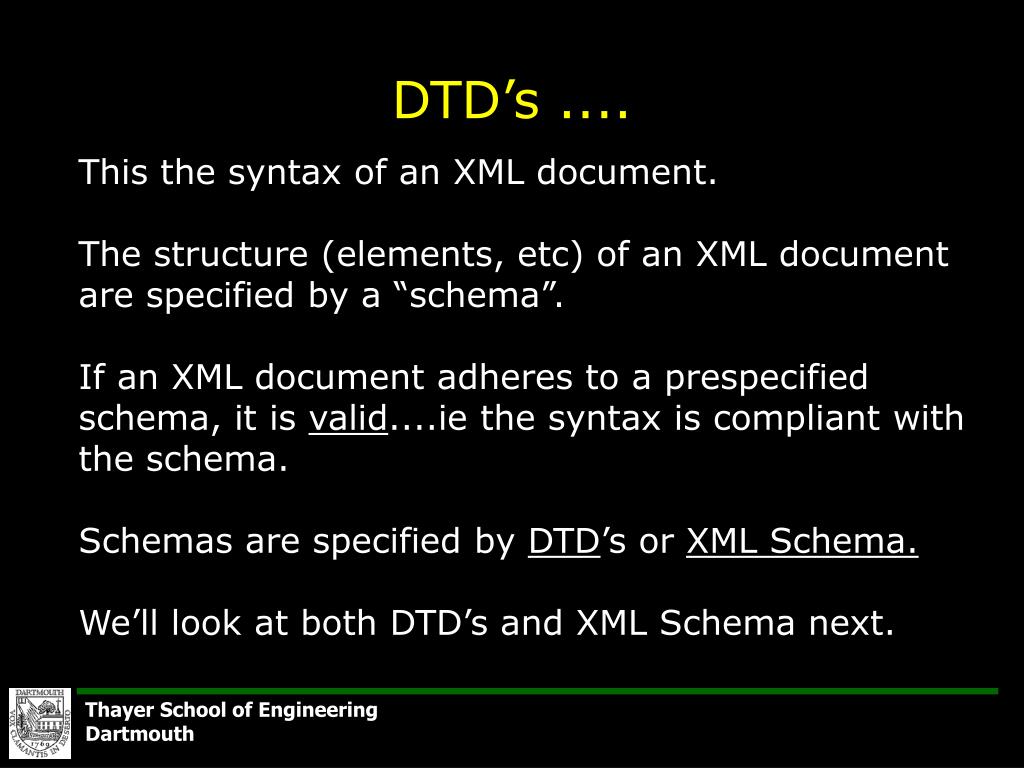 DTD’s ....

This the syntax of an XML document.

The structure (elements, etc) of an XML document are specified by a “schema”.

If an XML document adheres to a prespecified schema, it is valid....ie the syntax is compliant with the schema.

Schemas are specified by DTD’s or XML Schema.

We’ll look at both DTD’s and XML Schema next.

DARTMOUTH
VOX CLAMANTIS IN DESERTO
1769

Thayer School of Engineering
Dartmouth